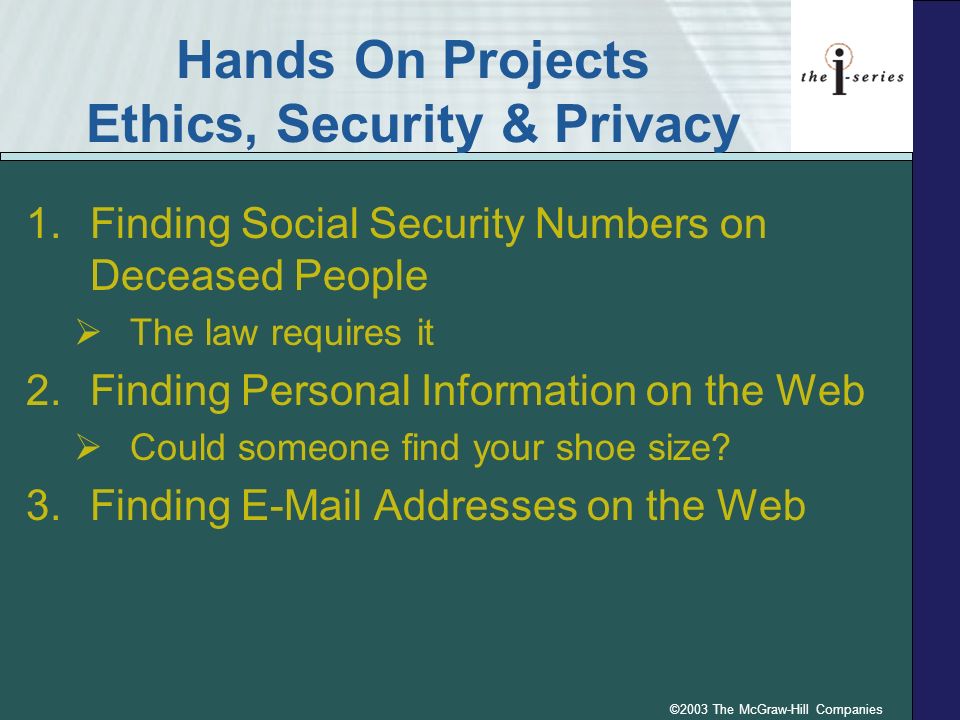 Hands On Projects
Ethics, Security & Privacy

the i-series

1. Finding Social Security Numbers on Deceased People
   ➢ The law requires it
2. Finding Personal Information on the Web
   ➢ Could someone find your shoe size?
3. Finding E-Mail Addresses on the Web

©2003 The McGraw-Hill Companies